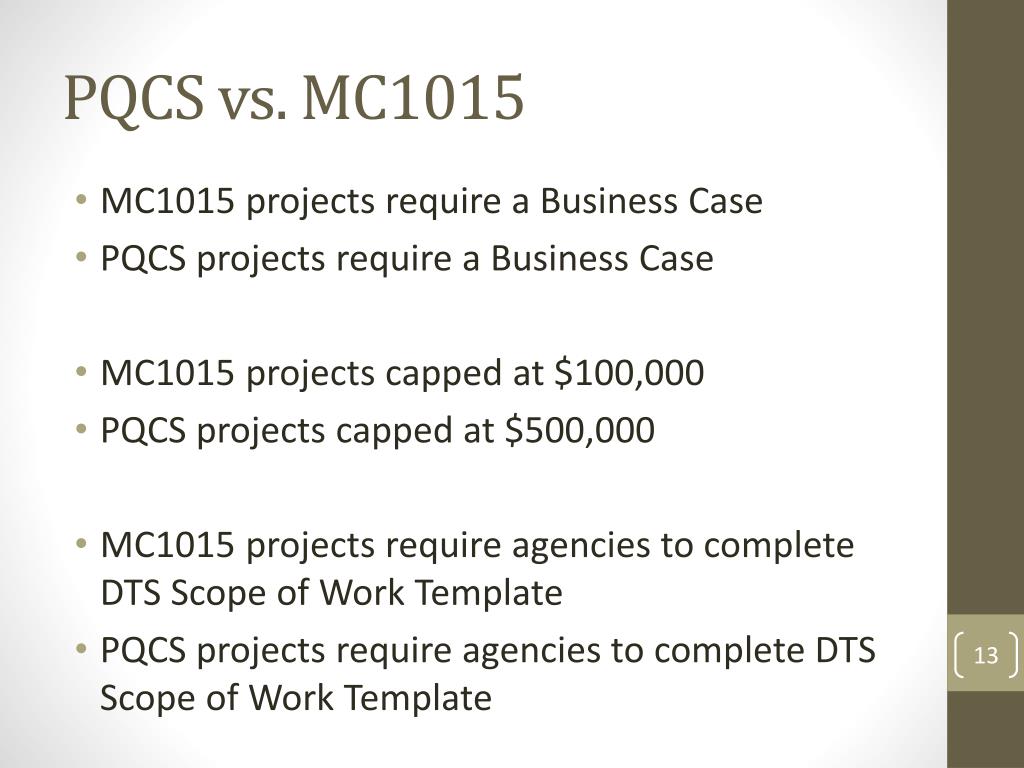 PQCS vs. MC1015

• MC1015 projects require a Business Case
• PQCS projects require a Business Case

• MC1015 projects capped at \$100,000
• PQCS projects capped at \$500,000

• MC1015 projects require agencies to complete DTS Scope of Work Template
• PQCS projects require agencies to complete DTS Scope of Work Template

13